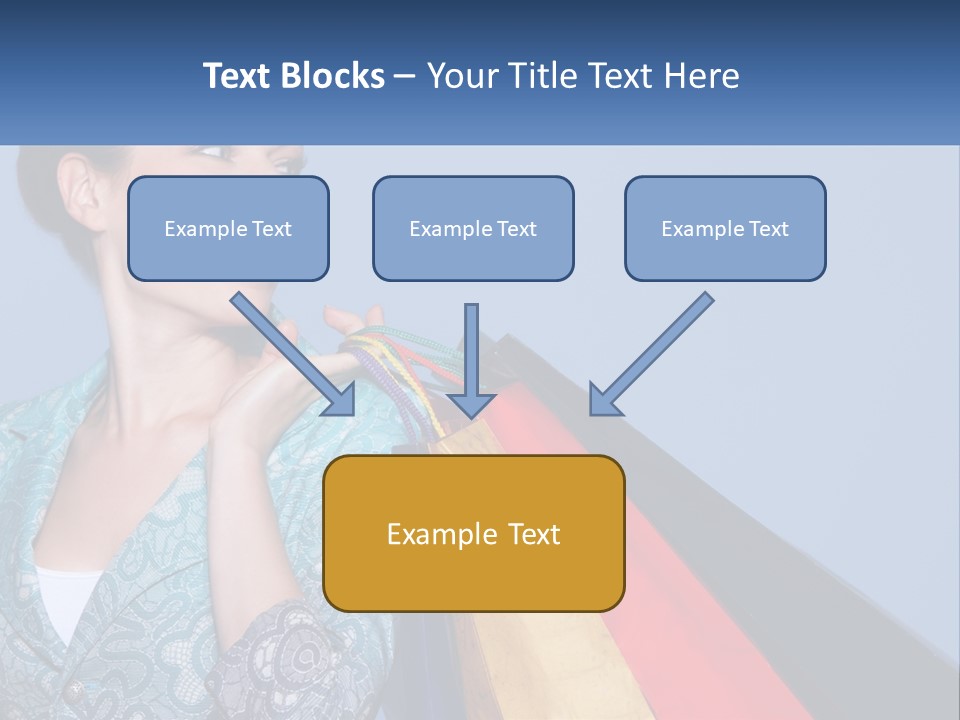 Text Blocks – Your Title Text Here

Example Text

Example Text

Example Text

Example Text